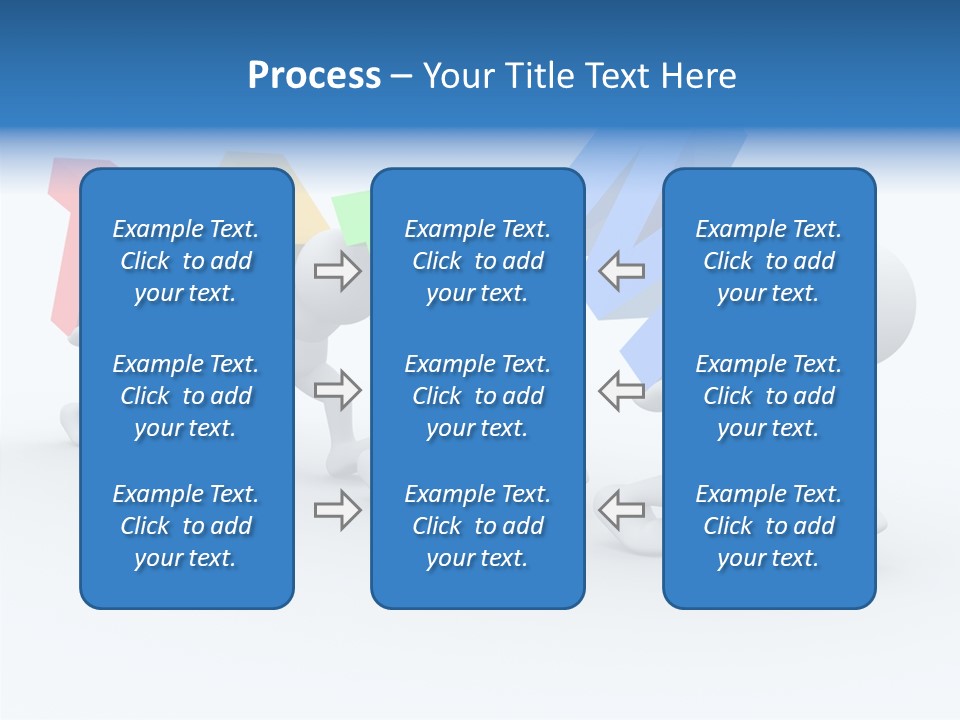 Process – Your Title Text Here

Example Text. Click to add your text.

Example Text. Click to add your text.

Example Text. Click to add your text.

Example Text. Click to add your text.

Example Text. Click to add your text.

Example Text. Click to add your text.

Example Text. Click to add your text.

Example Text. Click to add your text.

Example Text. Click to add your text.